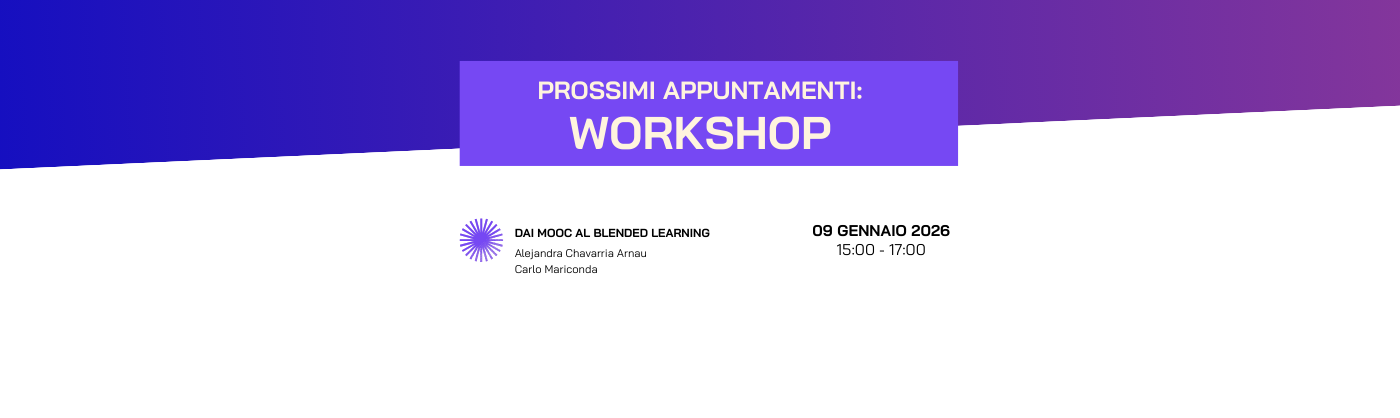 PROSSIMI APPUNTAMENTI:
WORKSHOP

DAI MOOC AL BLENDED LEARNING
Alejandra Chavarria Arnau
Carlo Mariconda

09 GENNAIO 2026
15:00 - 17:00